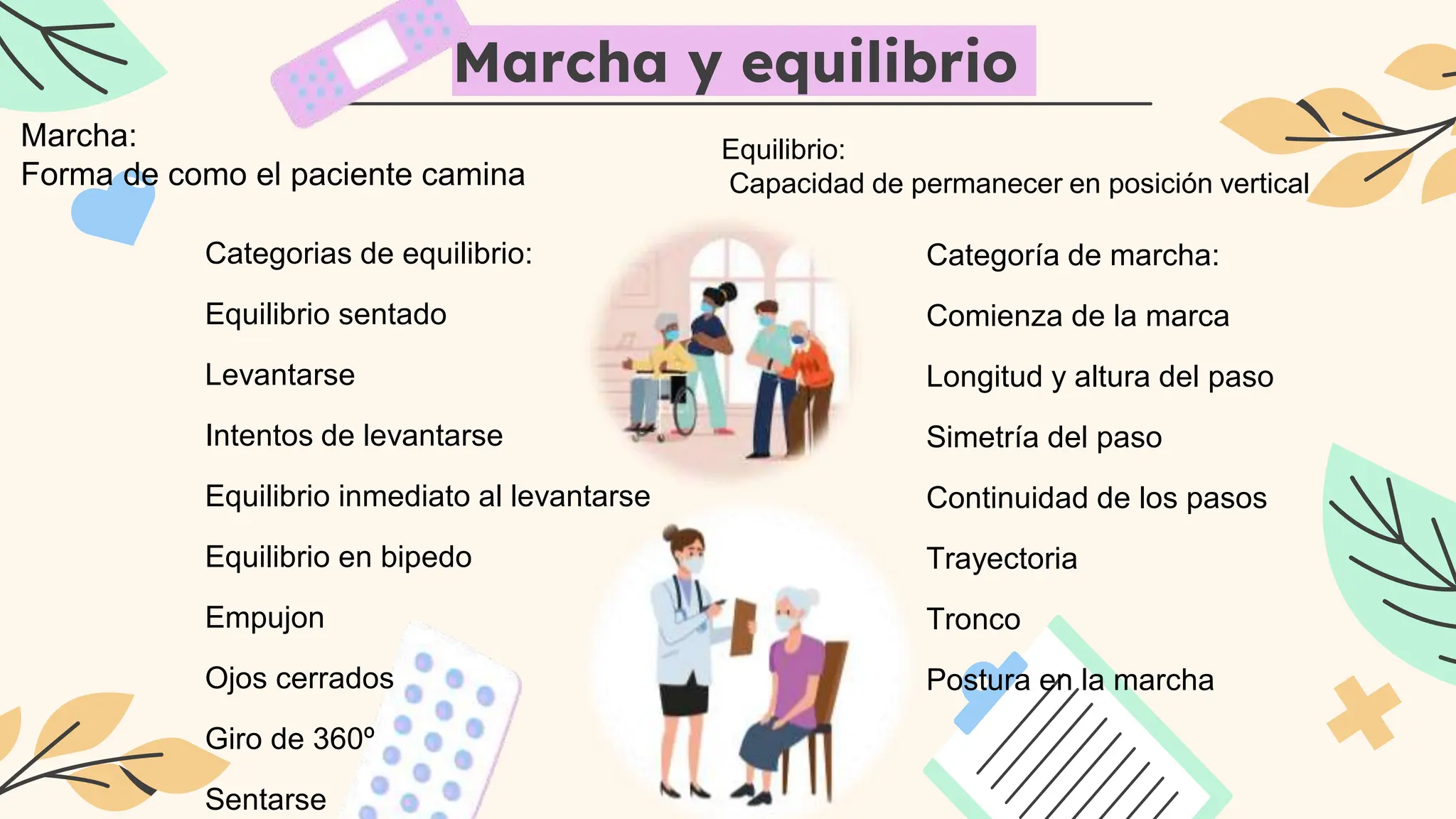 Marcha y equilibrio

Marcha:
Forma de como el paciente camina

Equilibrio:
Capacidad de permanecer en posición vertical

Categorias de equilibrio:

Equilibrio sentado

Levantarse

Intentos de levantarse

Equilibrio inmediato al levantarse

Equilibrio en bipedo

Empujon

Ojos cerrados

Giro de 360º

Sentarse

Categoría de marcha:

Comienza de la marca

Longitud y altura del paso

Simetría del paso

Continuidad de los pasos

Trayectoria

Tronco

Postura en la marcha